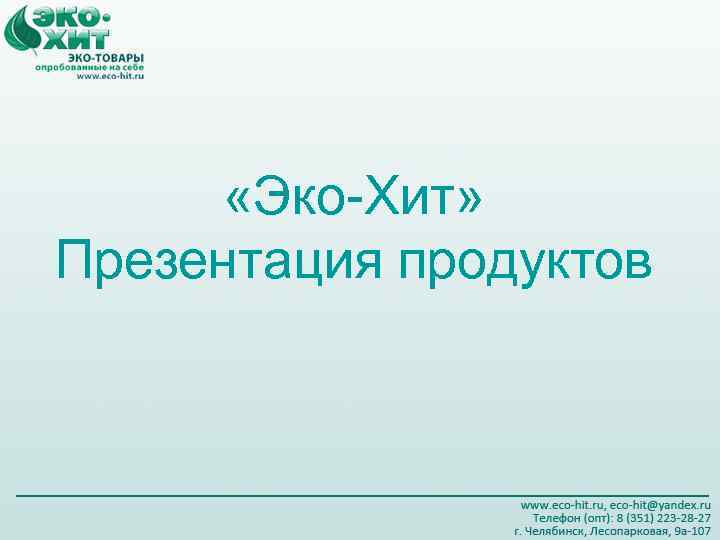 ЭКО-ХИТ
ЭКО-ТОВАРЫ
опробованные на себе
www.eco-hit.ru

«Эко-Хит»
Презентация продуктов

www.eco-hit.ru, eco-hit@yandex.ru
Телефон (опт): 8 (351) 223-28-27
г. Челябинск, Лесопарковая, 9а-107